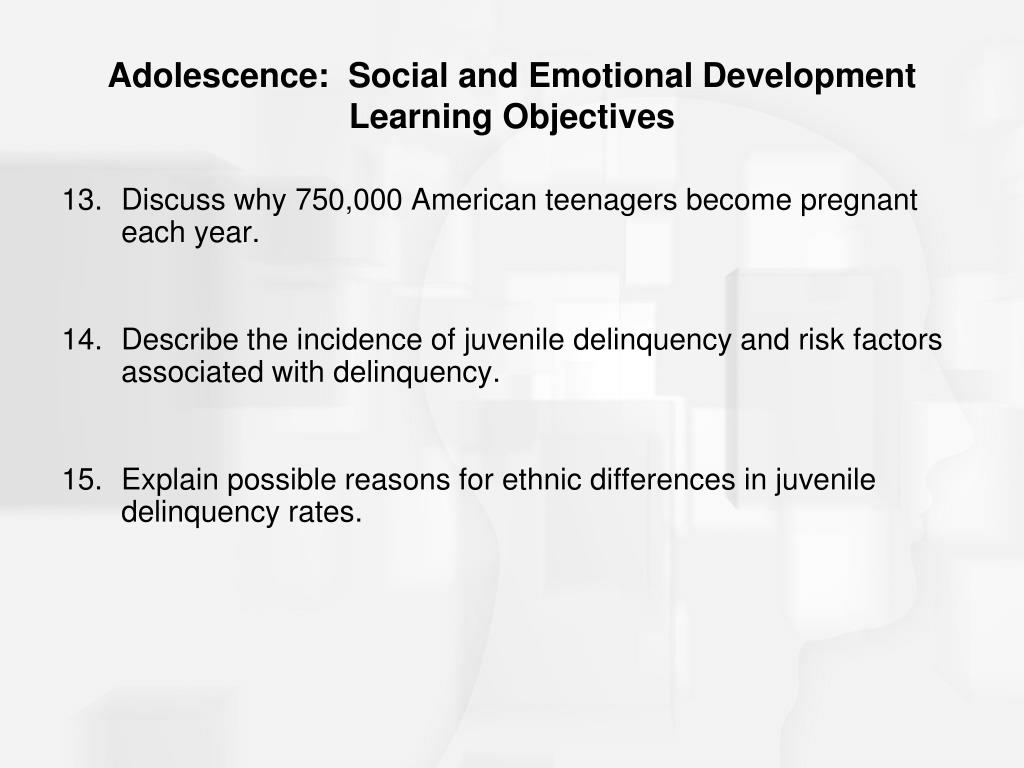 Adolescence: Social and Emotional Development
Learning Objectives

13. Discuss why 750,000 American teenagers become pregnant each year.

14. Describe the incidence of juvenile delinquency and risk factors associated with delinquency.

15. Explain possible reasons for ethnic differences in juvenile delinquency rates.